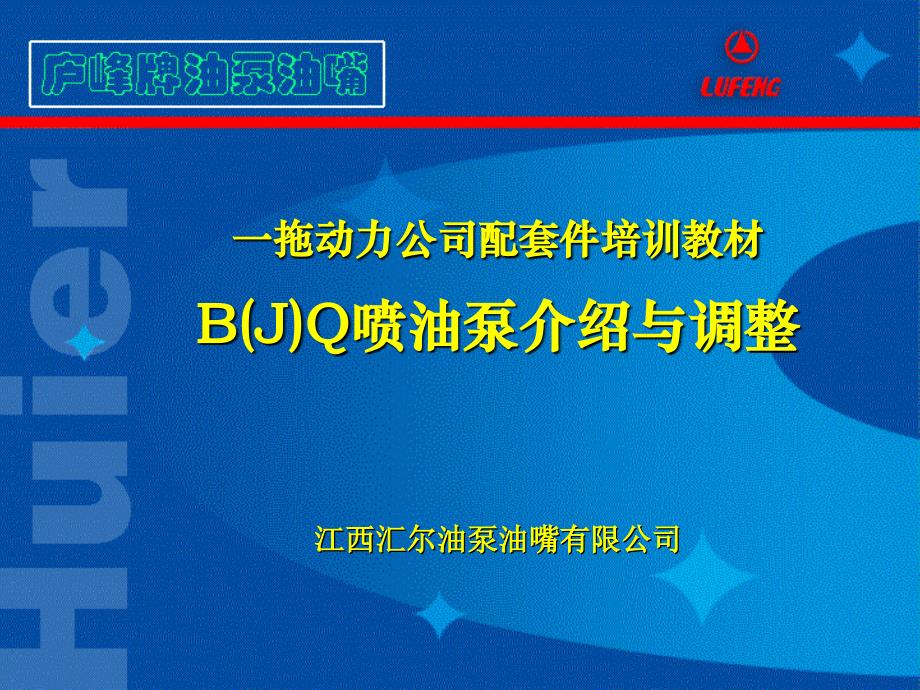 庐峰牌油泵油嘴

LUFENG

Huier

一拖动力公司配套件培训教材

B(J)Q喷油泵介绍与调整

江西汇尔油泵油嘴有限公司